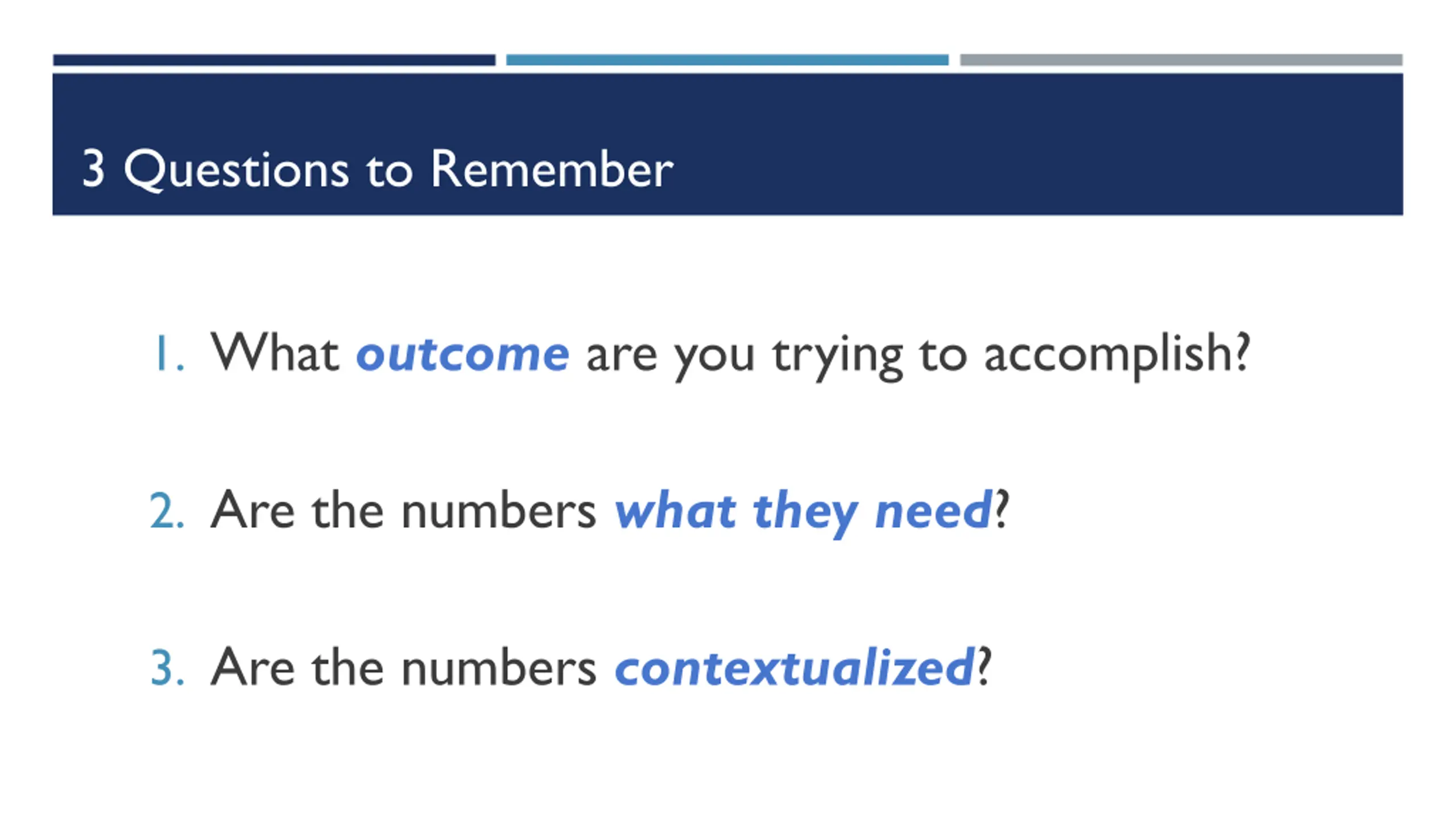 3 Questions to Remember

1. What outcome are you trying to accomplish?

2. Are the numbers what they need?

3. Are the numbers contextualized?